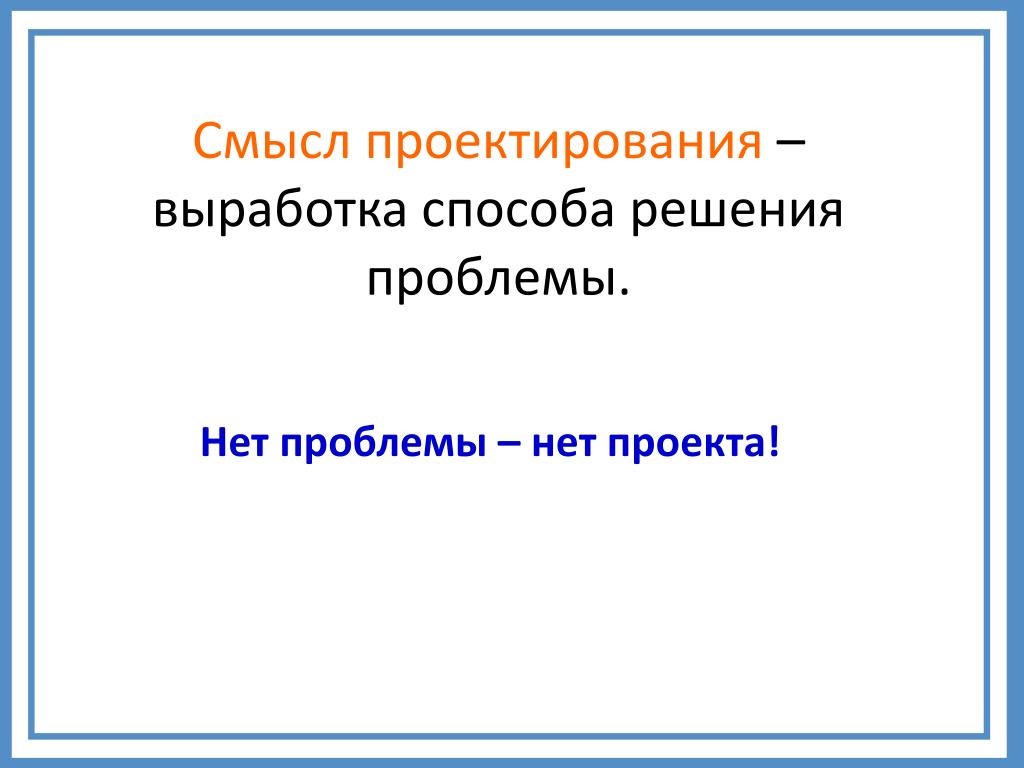 Смысл проектирования – выработка способа решения проблемы.

Нет проблемы – нет проекта!